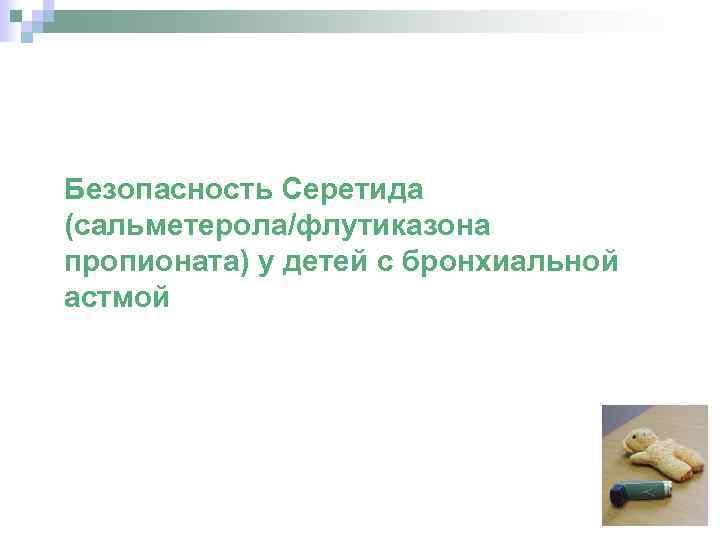 Безопасность Серетида (сальметерола/флутиказона пропионата) у детей с бронхиальной астмой